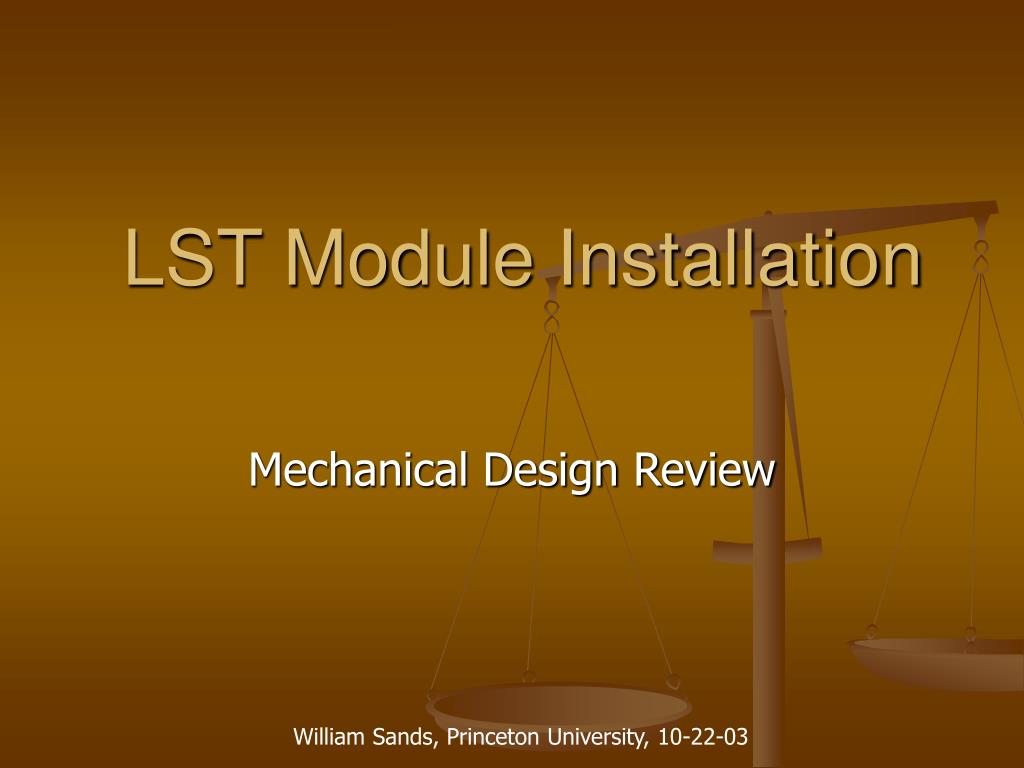 LST Module Installation

Mechanical Design Review

William Sands, Princeton University, 10-22-03